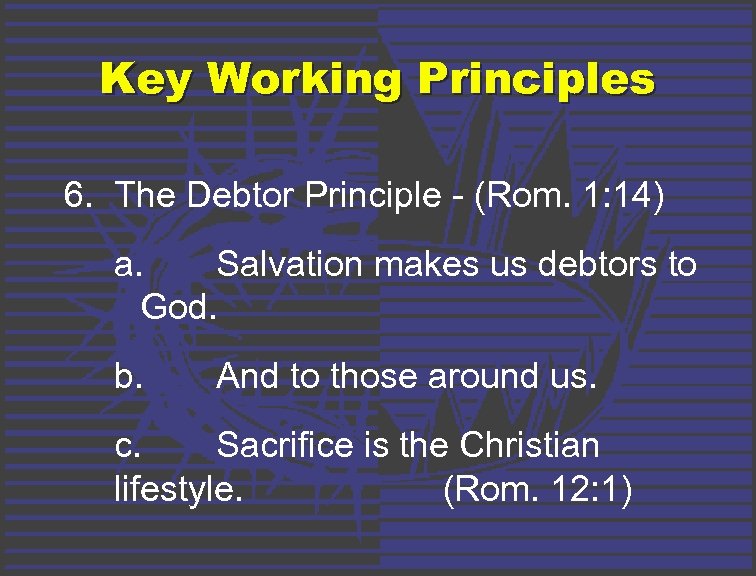 Key Working Principles

6. The Debtor Principle - (Rom. 1:14)

a. Salvation makes us debtors to God.

b. And to those around us.

c. Sacrifice is the Christian lifestyle. (Rom. 12:1)